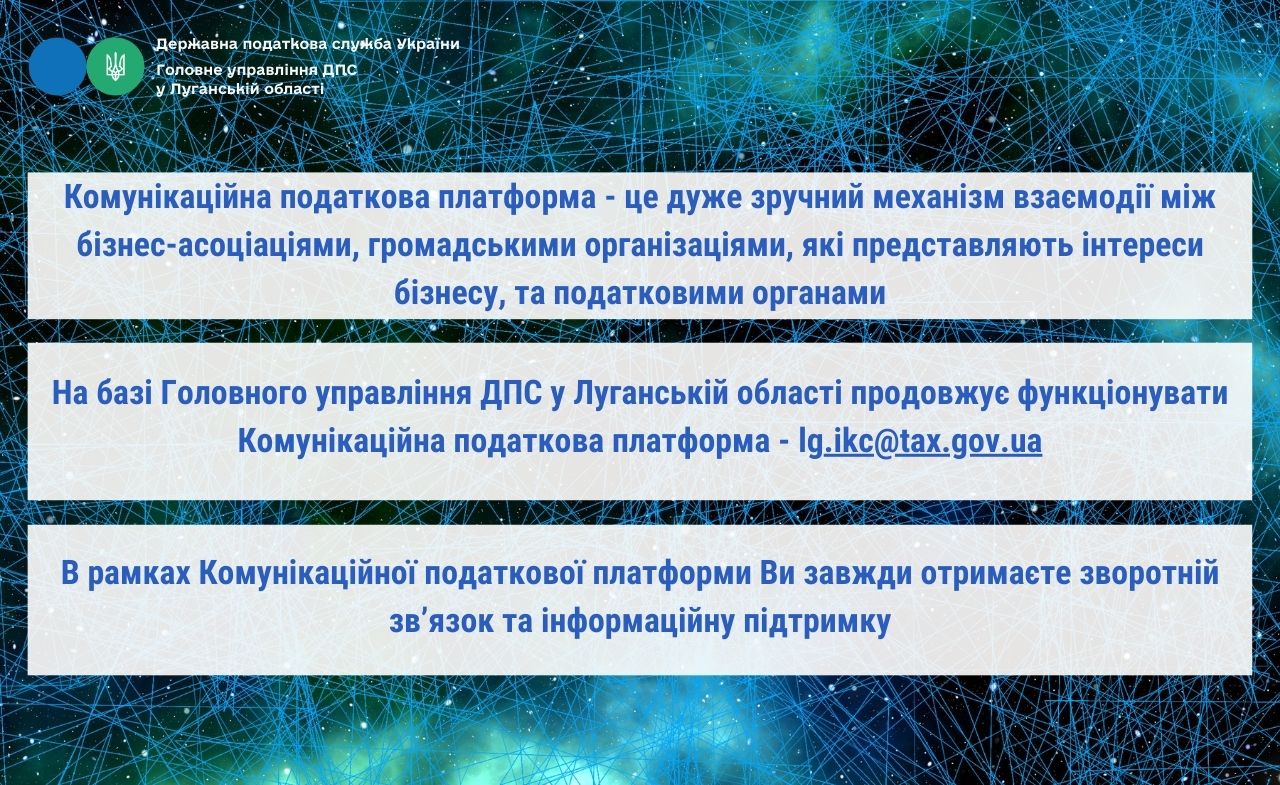 Державна податкова служба України
Головне управління ДПС у Луганській області

Комунікаційна податкова платформа - це дуже зручний механізм взаємодії між бізнес-асоціаціями, громадськими організаціями, які представляють інтереси бізнесу, та податковими органами

На базі Головного управління ДПС у Луганській області продовжує функціонувати Комунікаційна податкова платформа - lg.ikc@tax.gov.ua

В рамках Комунікаційної податкової платформи Ви завжди отримаєте зворотній зв’язок та інформаційну підтримку